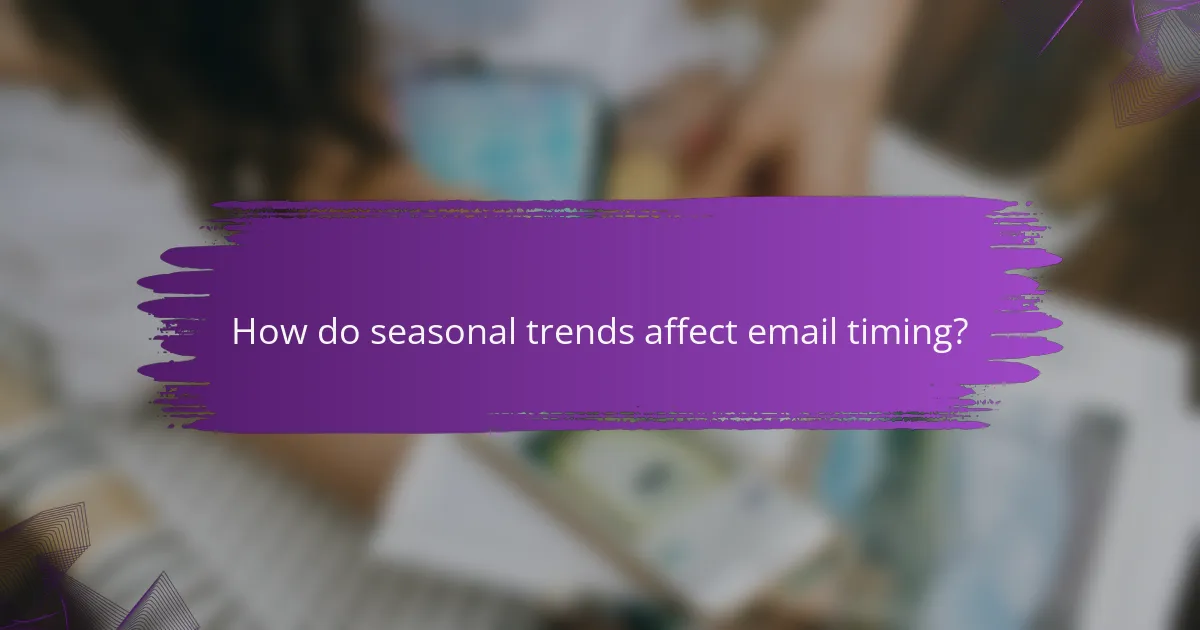 How do seasonal trends affect email timing?